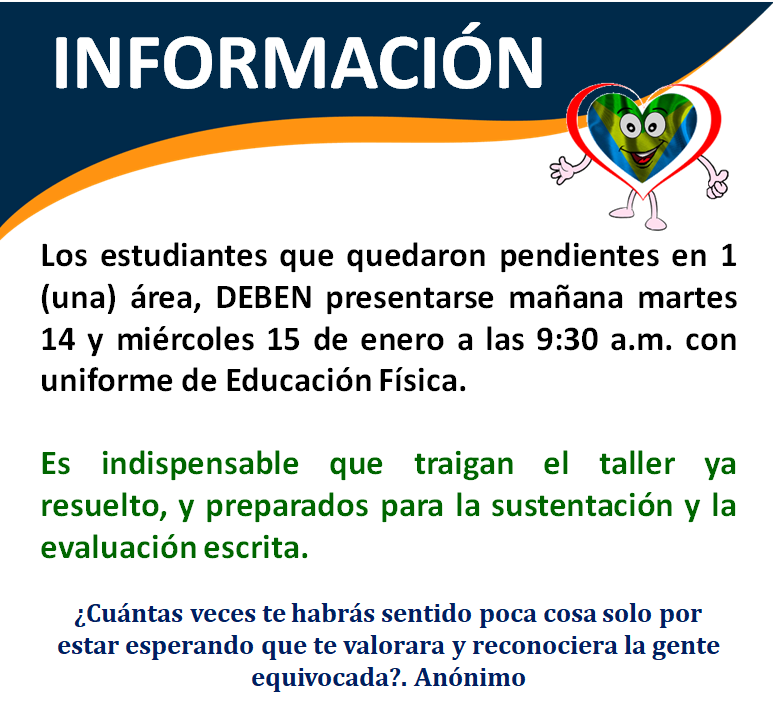 INFORMACIÓN

Los estudiantes que quedaron pendientes en 1 (una) área, DEBEN presentarse mañana martes 14 y miércoles 15 de enero a las 9:30 a.m. con uniforme de Educación Física.

Es indispensable que traigan el taller ya resuelto, y preparados para la sustentación y la evaluación escrita.

¿Cuántas veces te habrás sentido poca cosa solo por estar esperando que te valorara y reconociera la gente equivocada?. Anónimo